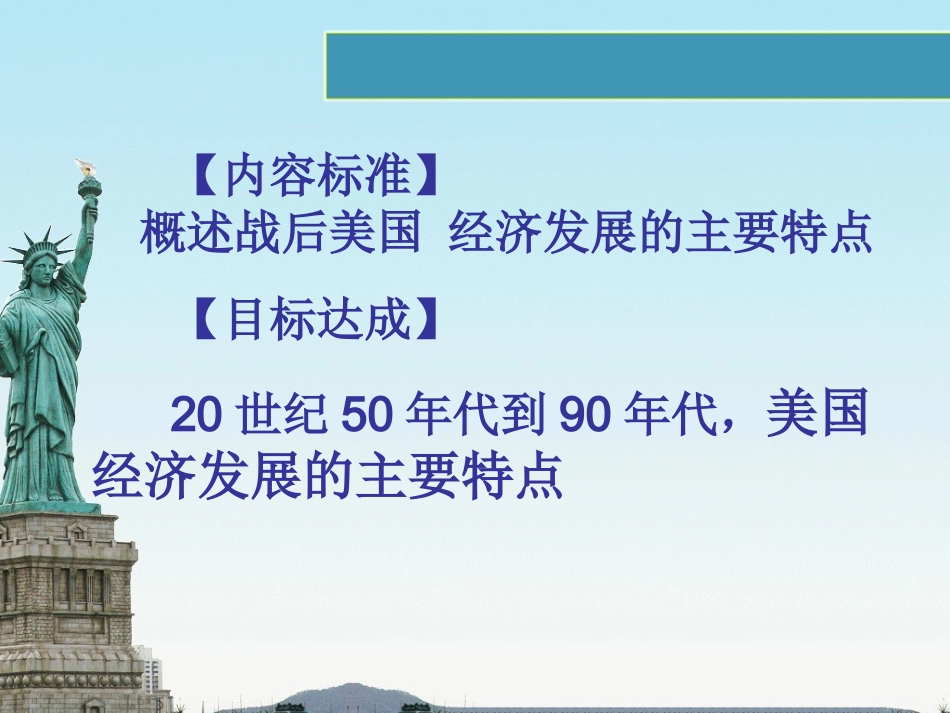 【内容标准】
概述战后美国 经济发展的主要特点

【目标达成】

20 世纪 50 年代到 90 年代，美国经济发展的主要特点